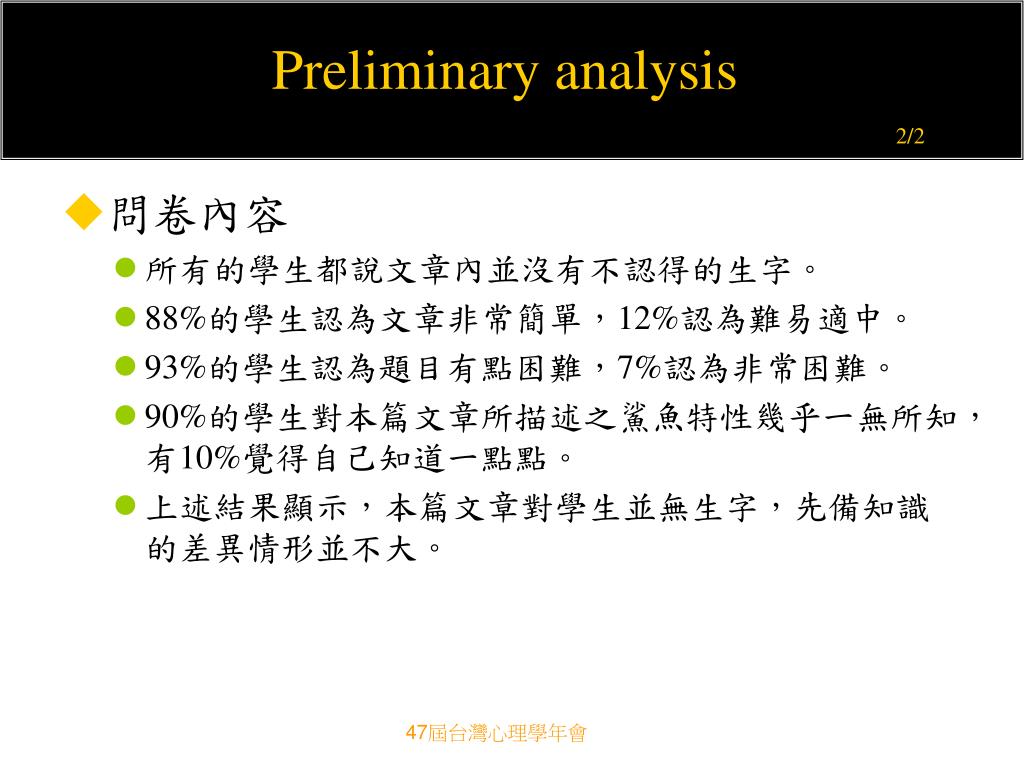 Preliminary analysis

2/2

問卷內容

所有的學生都說文章內並沒有不認得的生字。

88%的學生認為文章非常簡單，12%認為難易適中。

93%的學生認為題目有點困難，7%認為非常困難。

90%的學生對本篇文章所描述之鯊魚特性幾乎一無所知，有10%覺得自己知道一點點。

上述結果顯示，本篇文章對學生並無生字，先備知識的差異情形並不大。

47屆台灣心理學年會